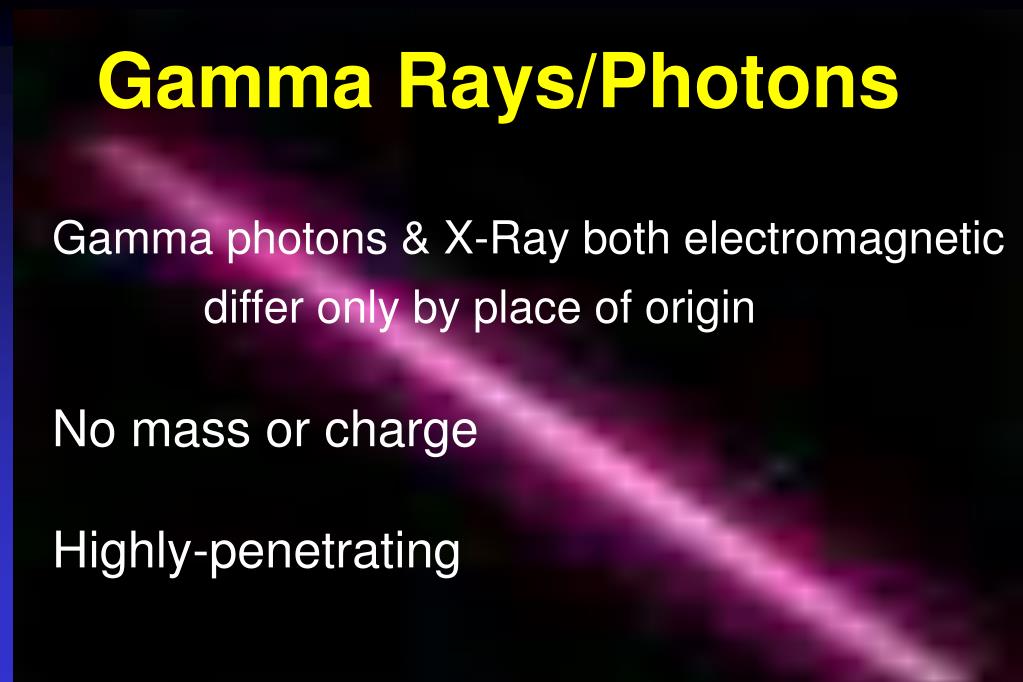 Gamma Rays/Photons

Gamma photons & X-Ray both electromagnetic differ only by place of origin

No mass or charge

Highly-penetrating